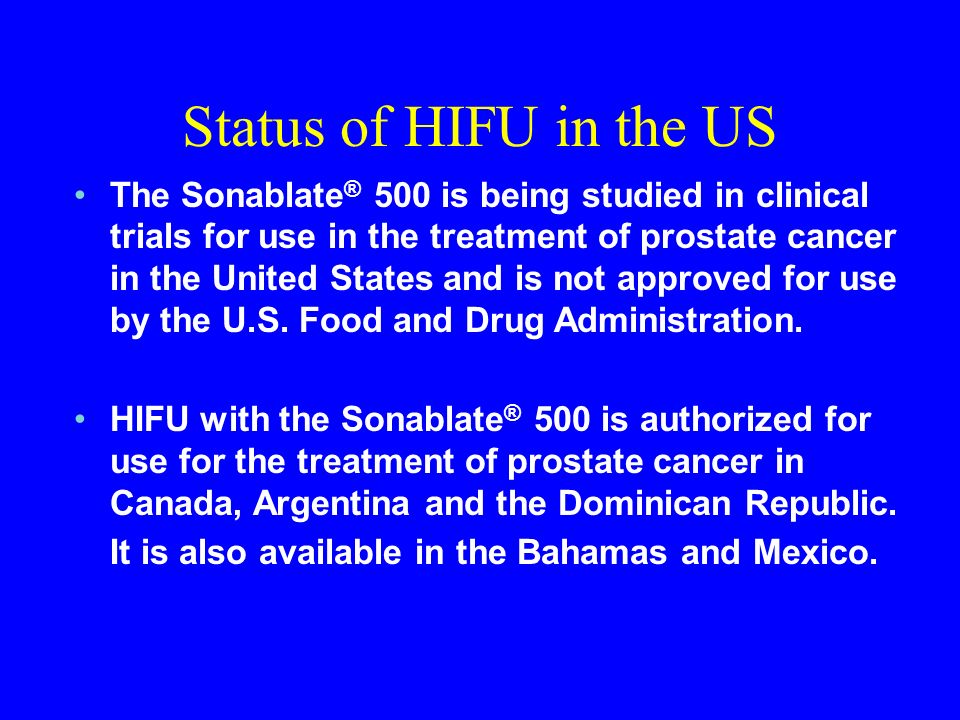 Status of HIFU in the US

• The Sonablate® 500 is being studied in clinical trials for use in the treatment of prostate cancer in the United States and is not approved for use by the U.S. Food and Drug Administration.

• HIFU with the Sonablate® 500 is authorized for use for the treatment of prostate cancer in Canada, Argentina and the Dominican Republic. It is also available in the Bahamas and Mexico.